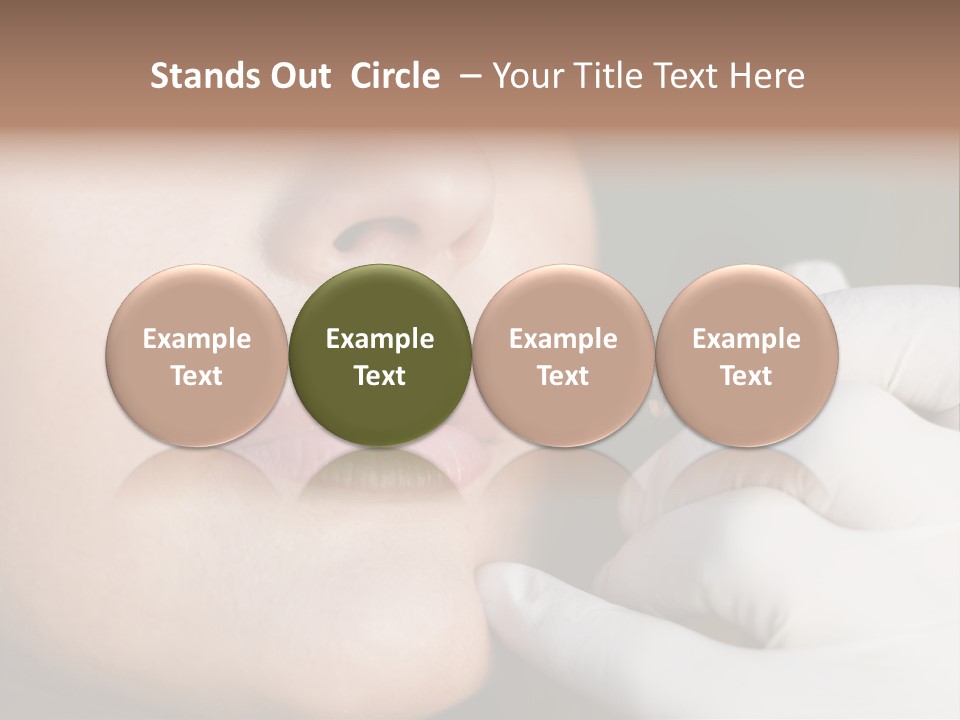 Stands Out Circle – Your Title Text Here

Example Text

Example Text

Example Text

Example Text